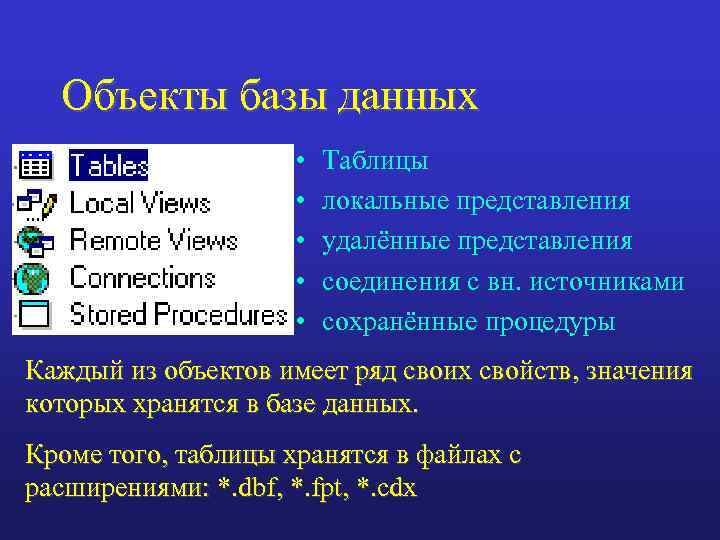 Объекты базы данных

Tables
Local Views
Remote Views
Connections
Stored Procedures

• Таблицы
• локальные представления
• удалённые представления
• соединения с вн. источниками
• сохранённые процедуры

Каждый из объектов имеет ряд своих свойств, значения которых хранятся в базе данных.

Кроме того, таблицы хранятся в файлах с расширениями: *.dbf, *.fpt, *.cdx